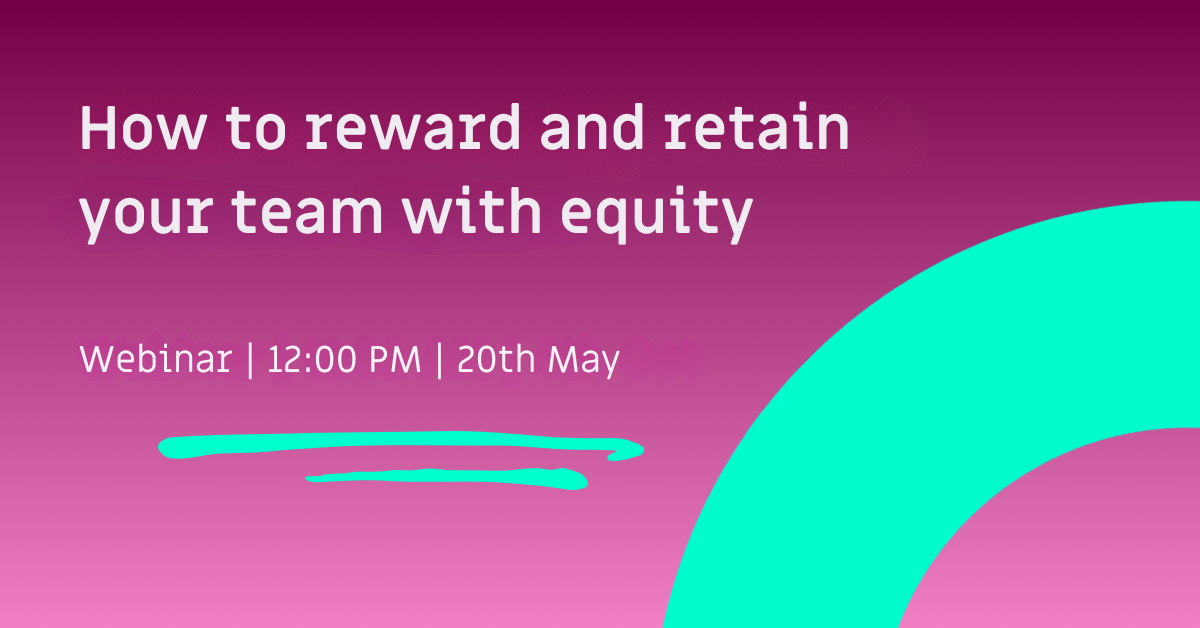 How to reward and retain your team with equity

Webinar | 12:00 PM | 20th May